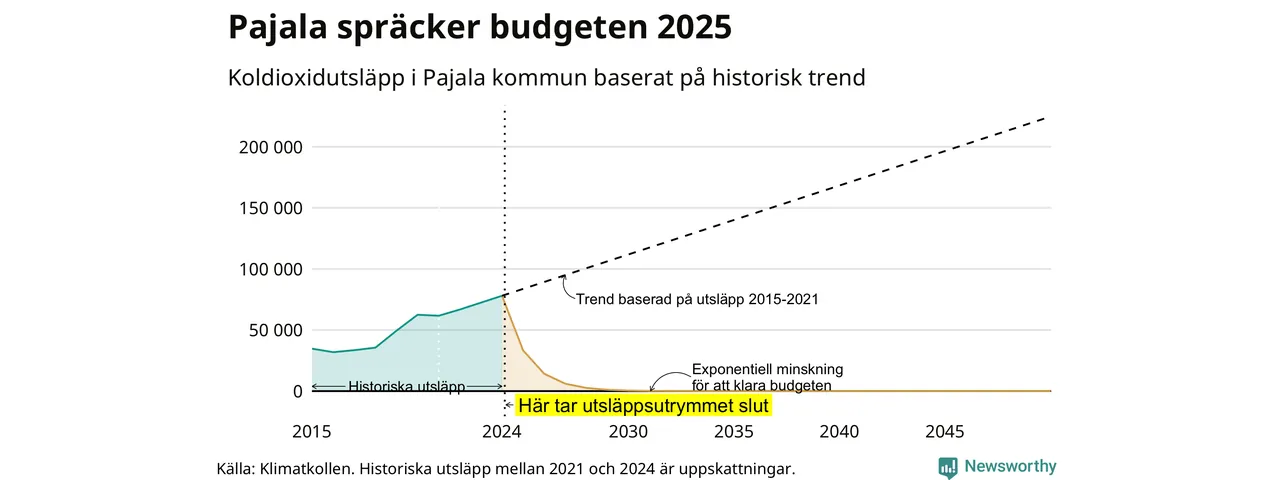 Pajala spräcker budgeten 2025

Koldioxidutsläpp i Pajala kommun baserat på historisk trend

200 000
150 000
100 000
50 000
0

Trend baserad på utsläpp 2015-2021

Exponentiell minskning för att klara budgeten

Historiska utsläpp

Här tar utsläppsutrymmet slut

2015
2024
2030
2035
2040
2045

Källa: Klimatkollen. Historiska utsläpp mellan 2021 och 2024 är uppskattningar.

Newsworthy